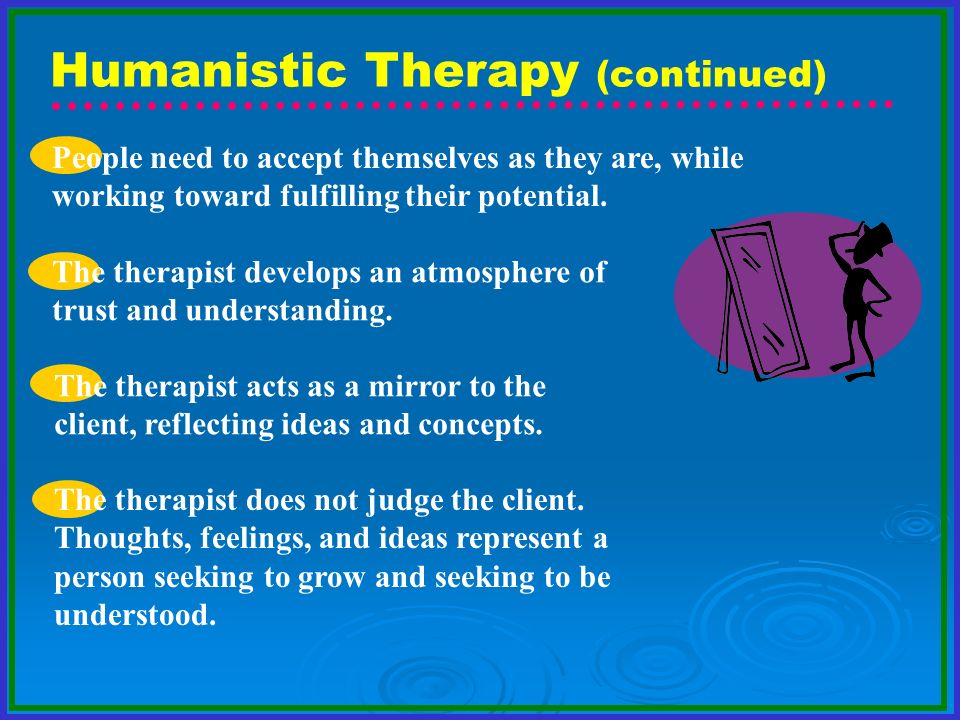 Humanistic Therapy (continued)

People need to accept themselves as they are, while working toward fulfilling their potential.

The therapist develops an atmosphere of trust and understanding.

The therapist acts as a mirror to the client, reflecting ideas and concepts.

The therapist does not judge the client. Thoughts, feelings, and ideas represent a person seeking to grow and seeking to be understood.